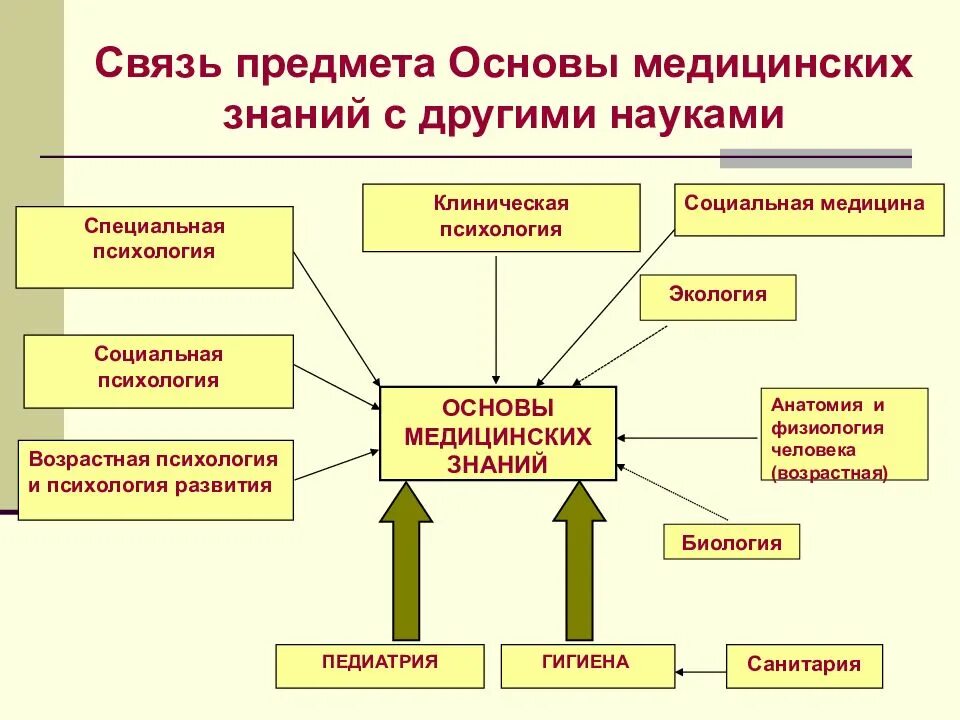 Связь предмета Основы медицинских знаний с другими науками

Специальная психология

Клиническая психология

Социальная медицина

Экология

Социальная психология

ОСНОВЫ МЕДИЦИНСКИХ ЗНАНИЙ

Анатомия и физиология человека (возрастная)

Возрастная психология и психология развития

Биология

ПЕДИАТРИЯ

ГИГИЕНА

Санитария